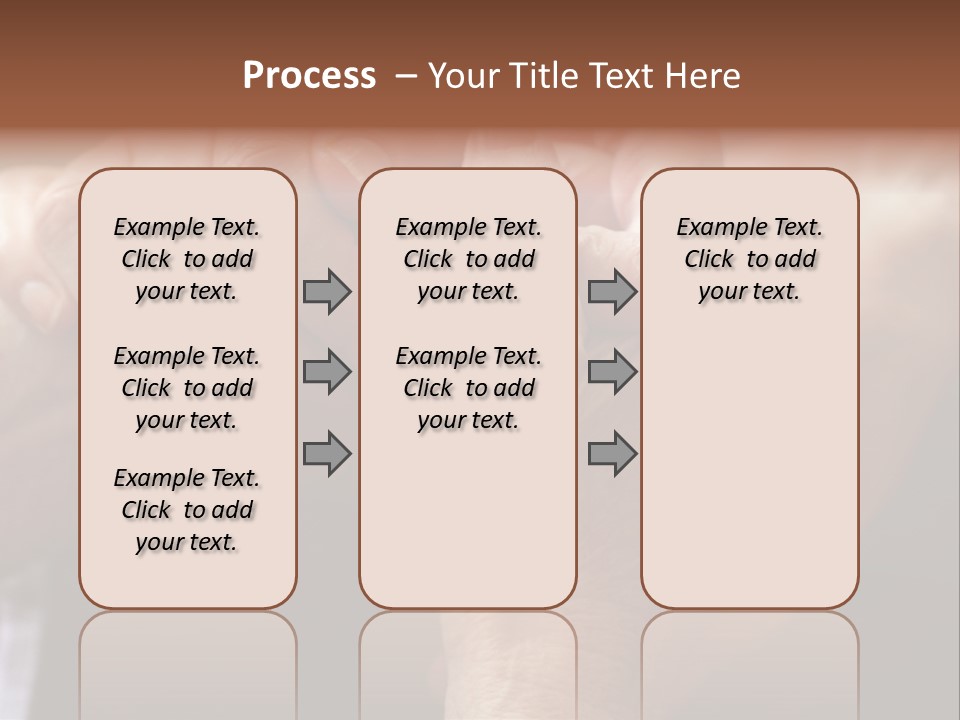 Process – Your Title Text Here

Example Text. Click to add your text.

Example Text. Click to add your text.

Example Text. Click to add your text.

Example Text. Click to add your text.

Example Text. Click to add your text.

Example Text. Click to add your text.